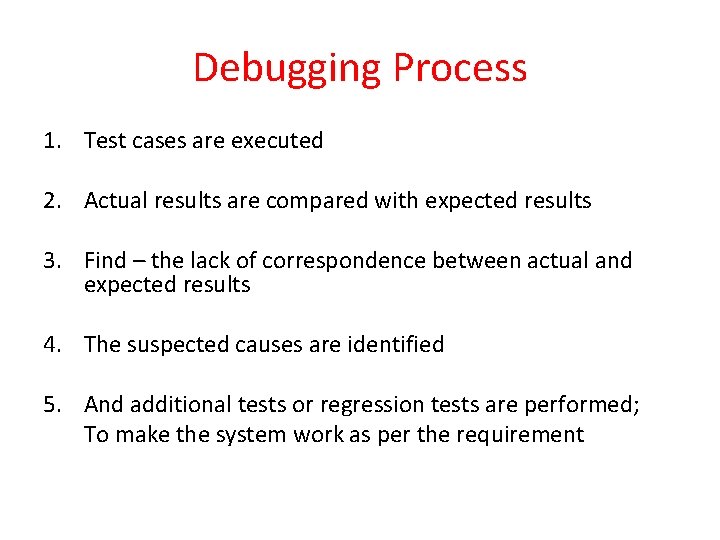 Debugging Process

1. Test cases are executed

2. Actual results are compared with expected results

3. Find – the lack of correspondence between actual and expected results

4. The suspected causes are identified

5. And additional tests or regression tests are performed;
To make the system work as per the requirement